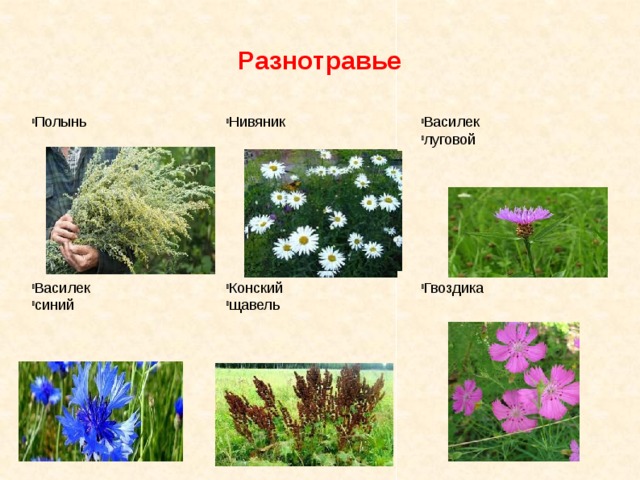 Разнотравье

Полынь

Нивяник

Василек
луговой

Василек
синий

Конский
щавель

Гвоздика